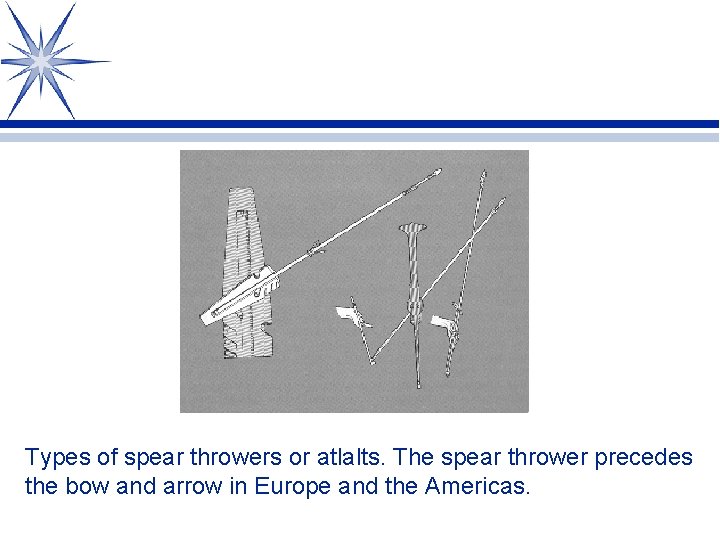 Types of spear throwers or atlalts. The spear thrower precedes the bow and arrow in Europe and the Americas.